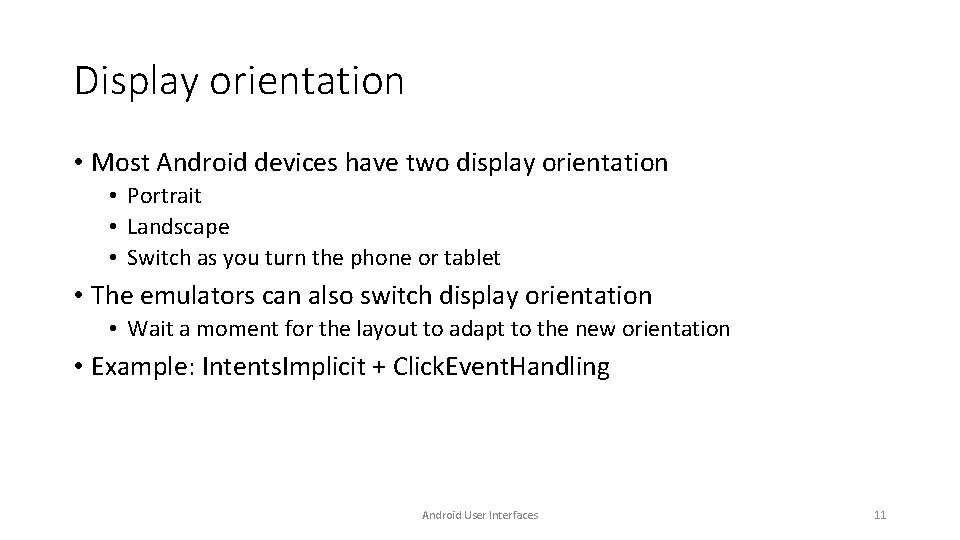 Display orientation

• Most Android devices have two display orientation
  • Portrait
  • Landscape
  • Switch as you turn the phone or tablet
• The emulators can also switch display orientation
  • Wait a moment for the layout to adapt to the new orientation
• Example: IntentsImplicit + ClickEventHandling

Android User Interfaces

11